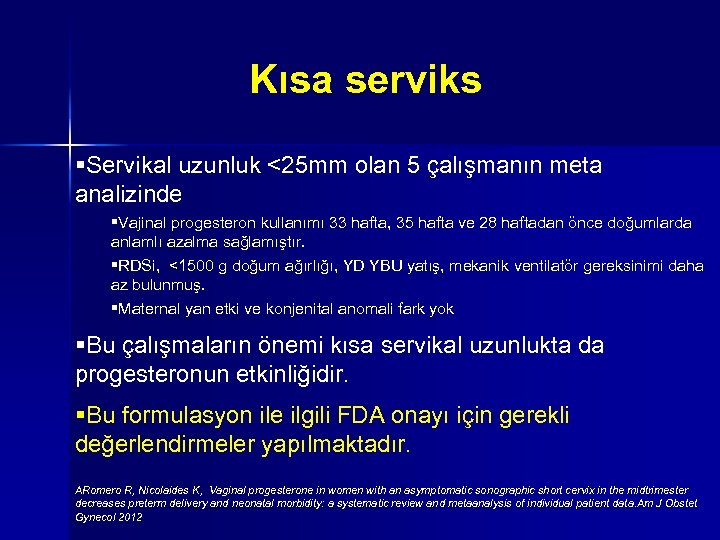 Kısa serviks

▪Servikal uzunluk <25mm olan 5 çalışmanın meta analizinde

▪Vajinal progesteron kullanımı 33 hafta, 35 hafta ve 28 haftadan önce doğumlarda anlamlı azalma sağlamıştır.

▪RDSi, <1500 g doğum ağırlığı, YD YBU yatış, mekanik ventilatör gereksinimi daha az bulunmuş.

▪Maternal yan etki ve konjenital anomali fark yok

▪Bu çalışmaların önemi kısa servikal uzunlukta da progesteronun etkinliğidir.

▪Bu formulasyon ile ilgili FDA onayı için gerekli değerlendirmeler yapılmaktadır.

ARomero R, Nicolaides K, Vaginal progesterone in women with an asymptomatic sonographic short cervix in the midtrimester decreases preterm delivery and neonatal morbidity: a systematic review and metaanalysis of individual patient data.Am J Obstet Gynecol 2012